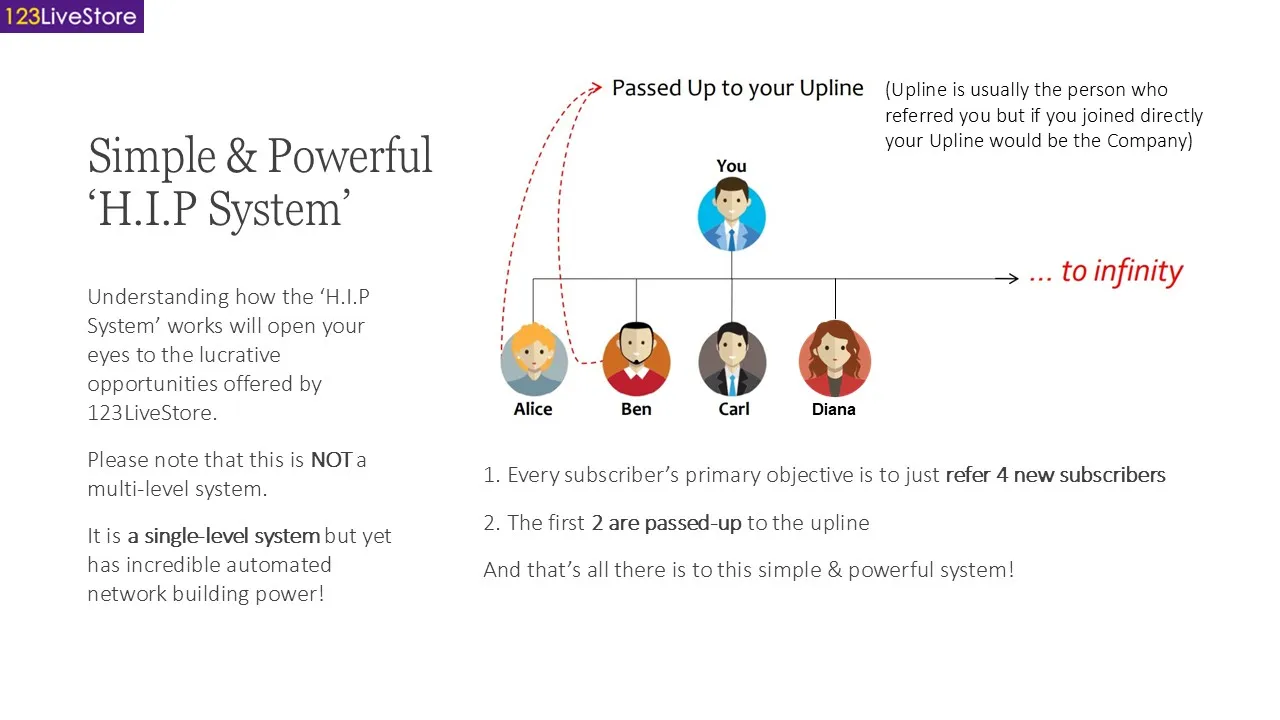 123LiveStore

Simple & Powerful ‘H.I.P System’

Understanding how the ‘H.I.P System’ works will open your eyes to the lucrative opportunities offered by 123LiveStore.

Please note that this is NOT a multi-level system.

It is a single-level system but yet has incredible automated network building power!

Passed Up to your Upline

(Upline is usually the person who referred you but if you joined directly your Upline would be the Company)

You

... to infinity

Alice

Ben

Carl

Diana

1. Every subscriber’s primary objective is to just refer 4 new subscribers

2. The first 2 are passed-up to the upline

And that’s all there is to this simple & powerful system!